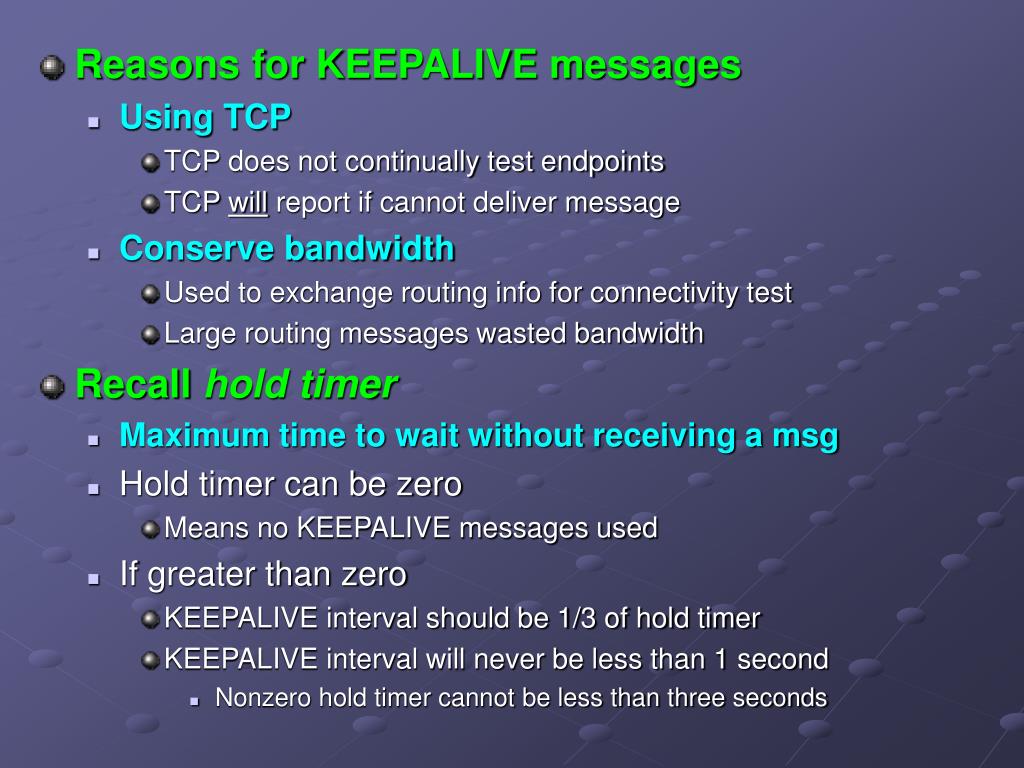 Reasons for KEEPALIVE messages

Using TCP

TCP does not continually test endpoints

TCP will report if cannot deliver message

Conserve bandwidth

Used to exchange routing info for connectivity test

Large routing messages wasted bandwidth

Recall hold timer

Maximum time to wait without receiving a msg

Hold timer can be zero

Means no KEEPALIVE messages used

If greater than zero

KEEPALIVE interval should be 1/3 of hold timer

KEEPALIVE interval will never be less than 1 second

Nonzero hold timer cannot be less than three seconds